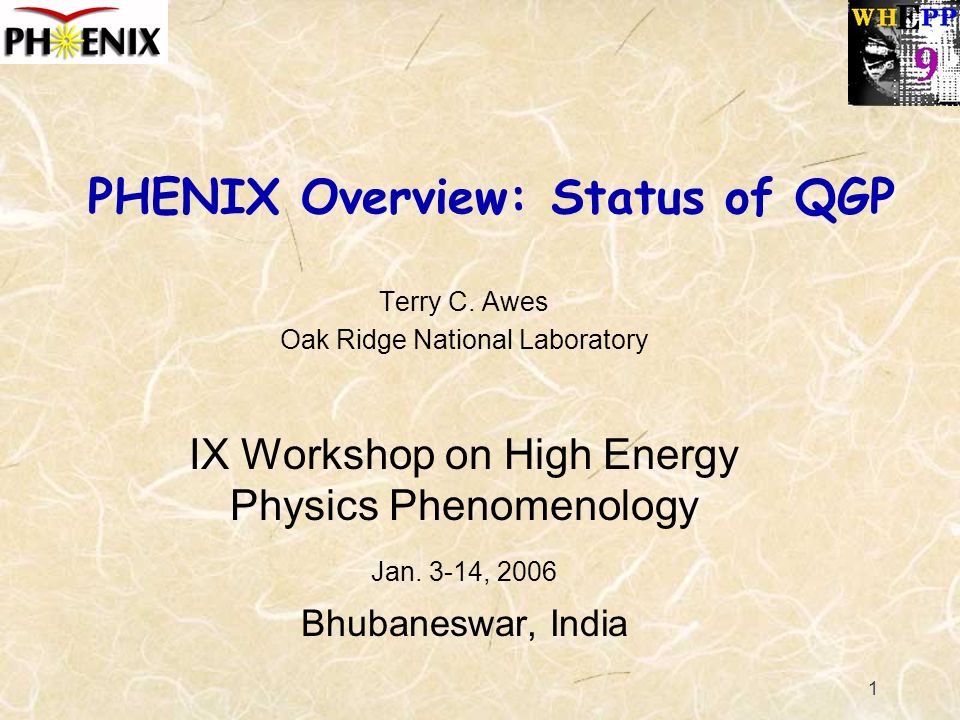 PHENIX

WHEPP 9

PHENIX Overview: Status of QGP

Terry C. Awes
Oak Ridge National Laboratory

IX Workshop on High Energy Physics Phenomenology

Jan. 3-14, 2006

Bhubaneswar, India

1